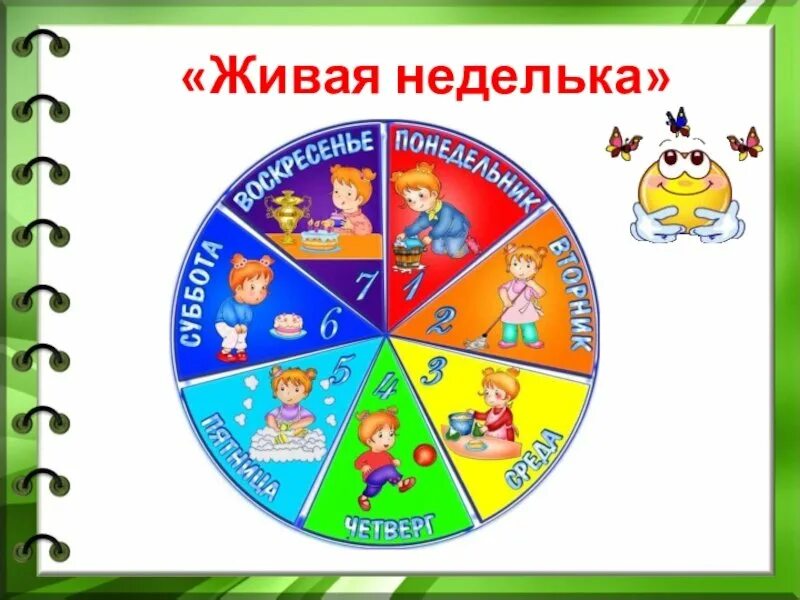 «Живая неделька»

ПОНЕДЕЛЬНИК
1

ВТОРНИК
2

СРЕДА
3

ЧЕТВЕРГ
4

ПЯТНИЦА
5

СУББОТА
6

ВОСКРЕСЕНЬЕ
7